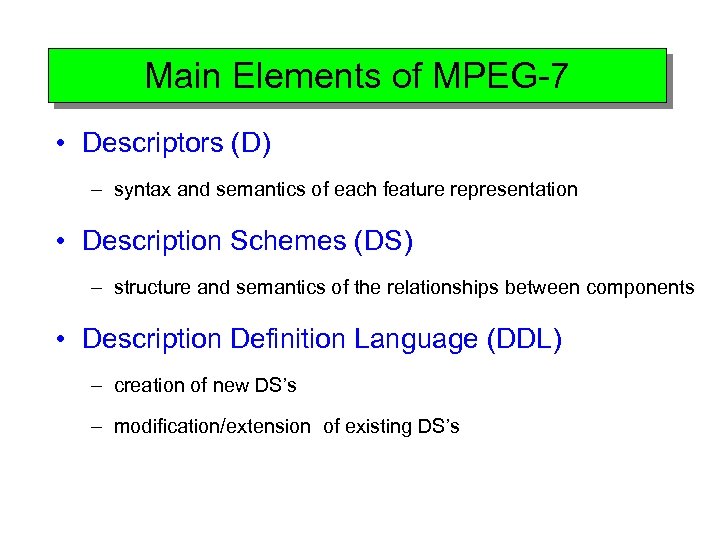 Main Elements of MPEG-7

• Descriptors (D)

– syntax and semantics of each feature representation

• Description Schemes (DS)

– structure and semantics of the relationships between components

• Description Definition Language (DDL)

– creation of new DS's

– modification/extension of existing DS's